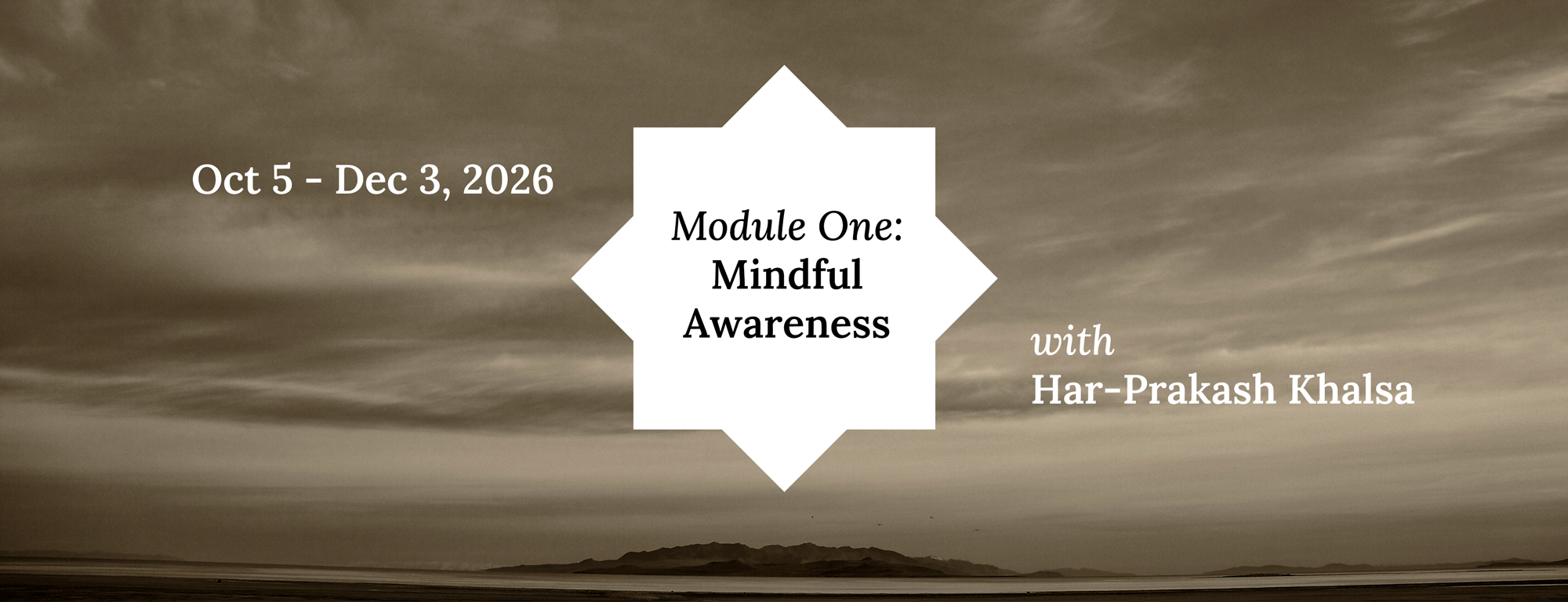 Oct 5 - Dec 3, 2026

Module One:
Mindful
Awareness

with
Har-Prakash Khalsa